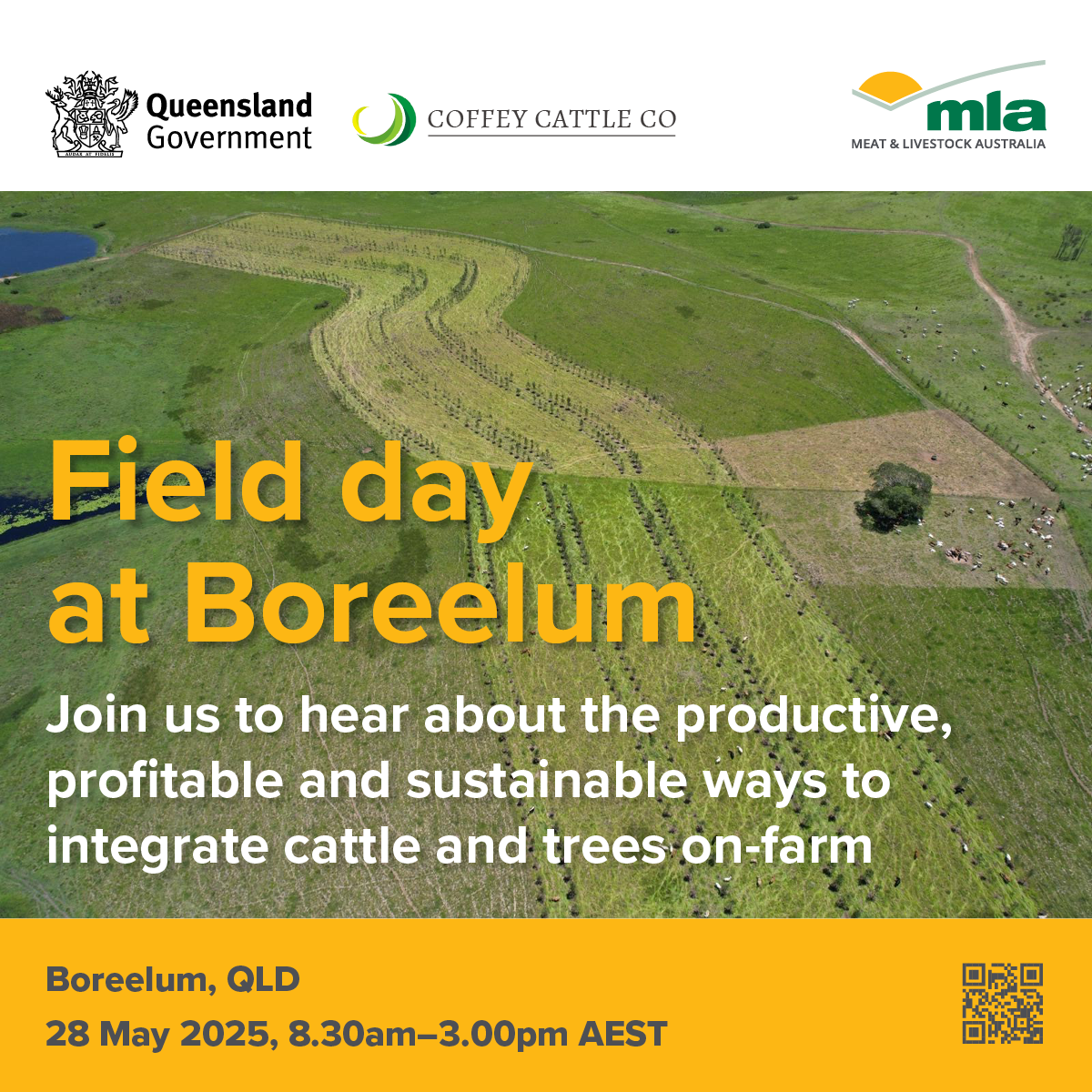 AUDAX AT FIDELIS

Queensland Government

COFFEY CATTLE CO

mla
MEAT & LIVESTOCK AUSTRALIA

Field day at Boreelum

Join us to hear about the productive, profitable and sustainable ways to integrate cattle and trees on-farm

Boreelum, QLD
28 May 2025, 8.30am–3.00pm AEST